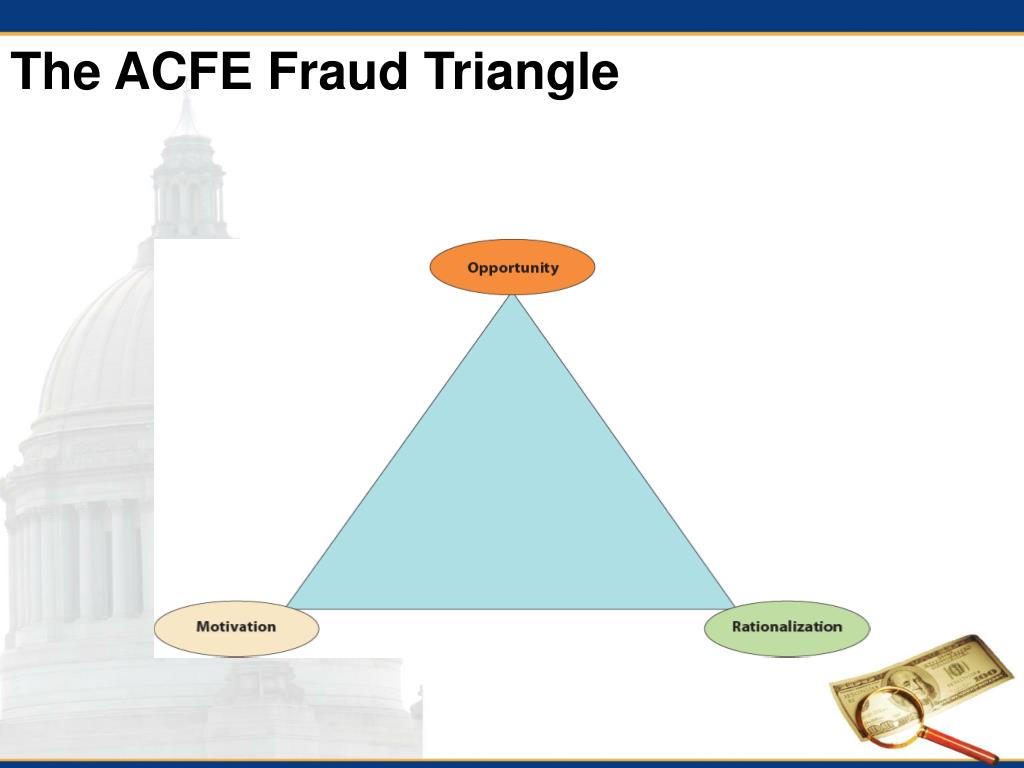 The ACFE Fraud Triangle

Opportunity

Motivation

Rationalization